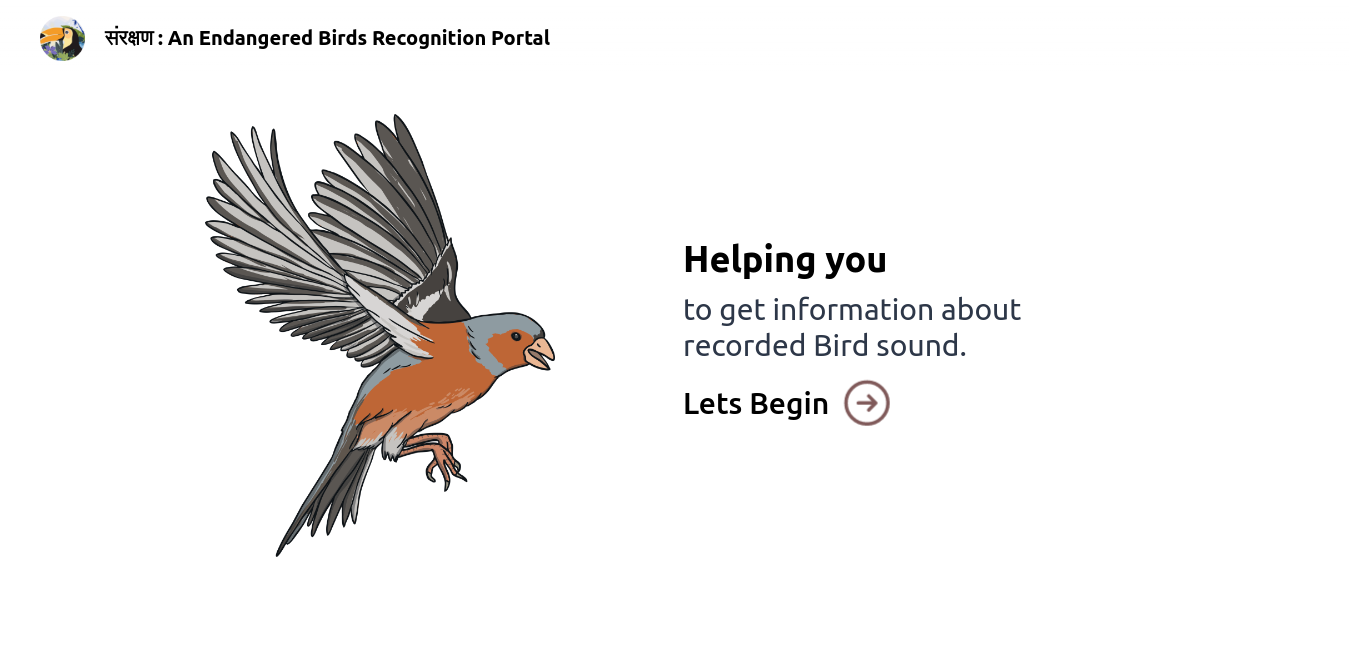 संरक्षण : An Endangered Birds Recognition Portal

Helping you

to get information about recorded Bird sound.

Lets Begin